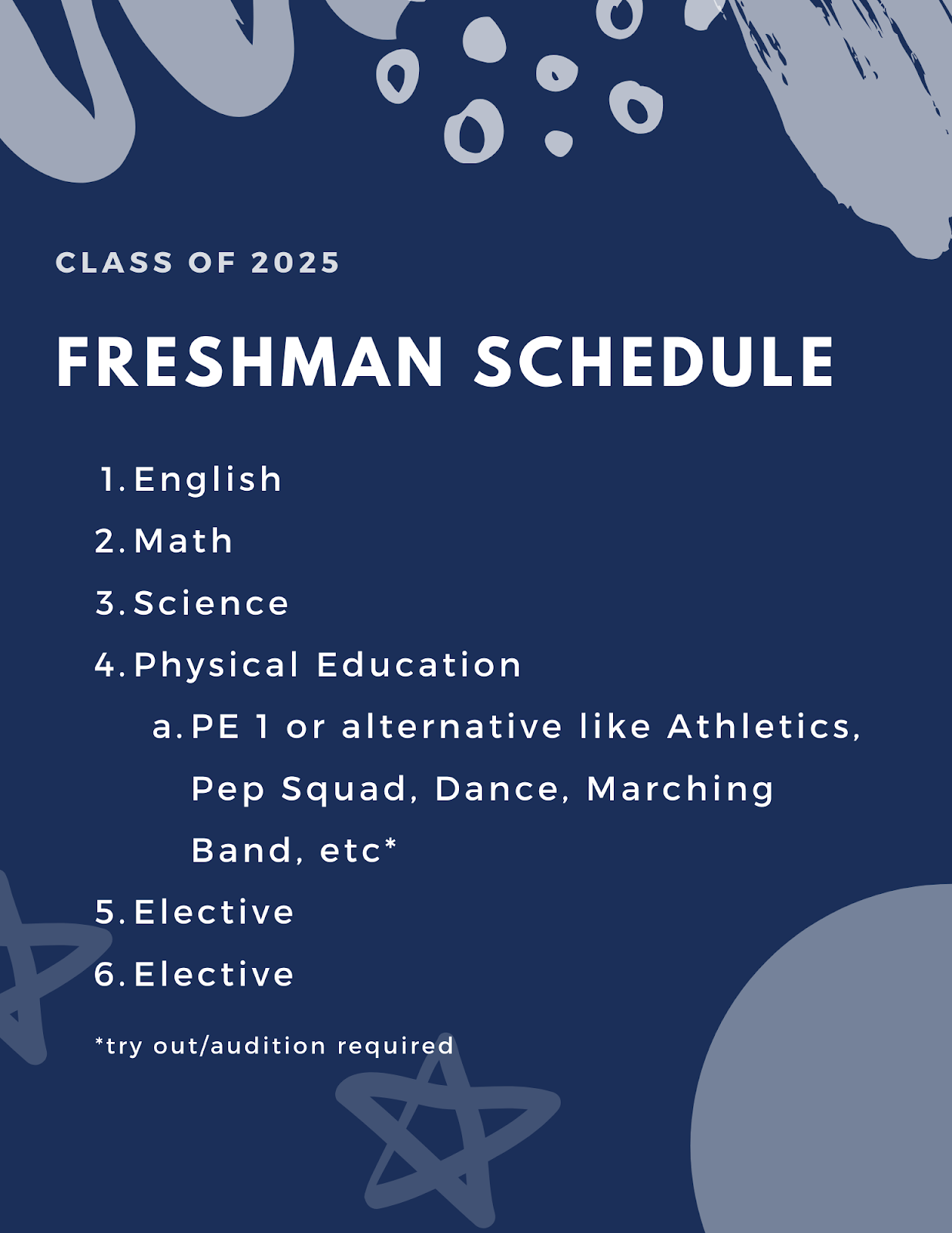 CLASS OF 2025

FRESHMAN SCHEDULE

1. English
2. Math
3. Science
4. Physical Education
a. PE 1 or alternative like Athletics, Pep Squad, Dance, Marching Band, etc*
5. Elective
6. Elective

*try out/audition required